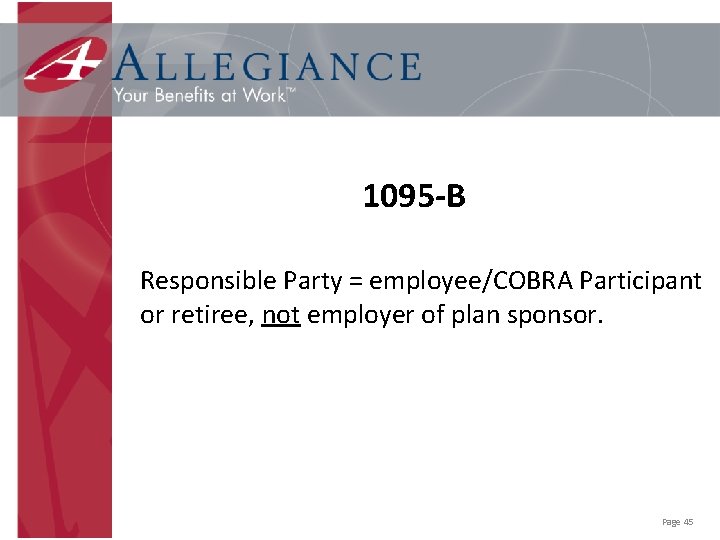 ALLEGIANCE
Your Benefits at Work™

1095-B

Responsible Party = employee/COBRA Participant or retiree, not employer of plan sponsor.

Page 45